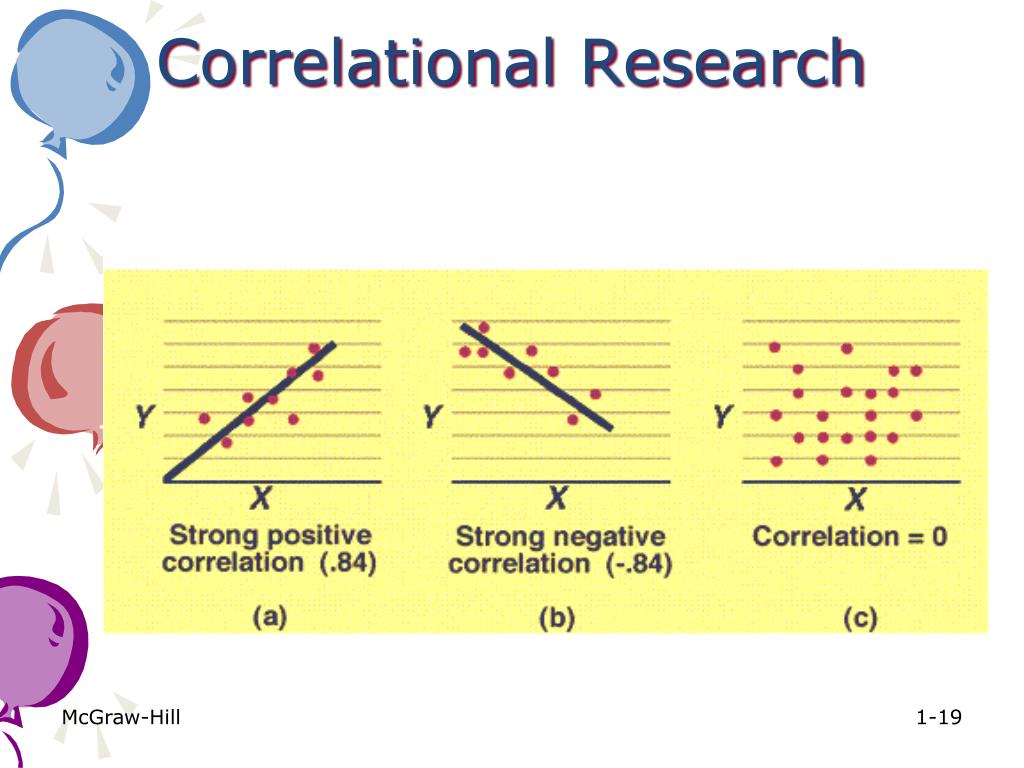 Correlational Research

Y
X
Strong positive correlation (.84)
(a)

Y
X
Strong negative correlation (-.84)
(b)

Y
X
Correlation = 0
(c)

McGraw-Hill

1-19